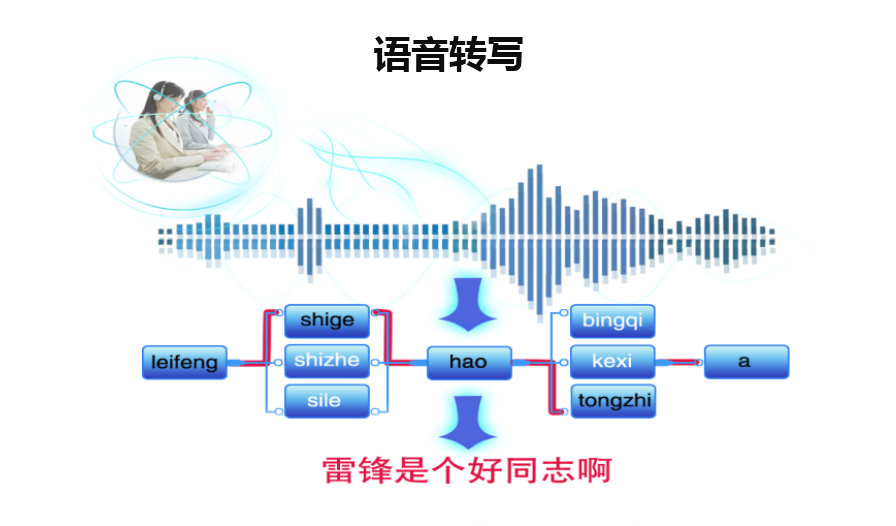 语音转写

leifeng

shige

shizhe

sile

hao

bingqi

kexi

tongzhi

a

雷锋是个好同志啊